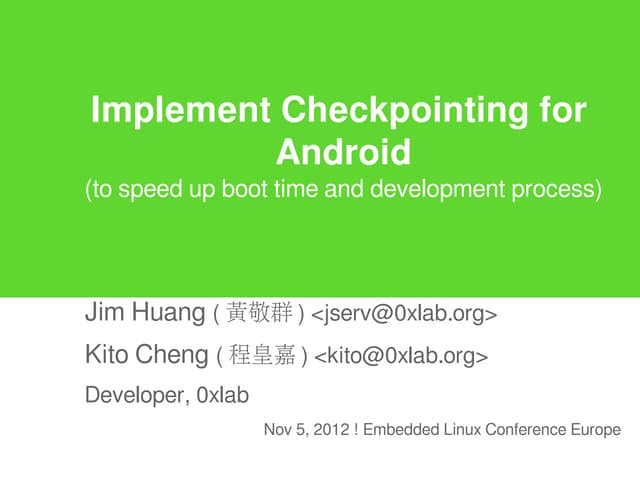 Implement Checkpointing for Android
(to speed up boot time and development process)

Jim Huang ( 黃敬群 ) <jserv@0xlab.org>

Kito Cheng ( 程皇嘉 ) <kito@0xlab.org>

Developer, 0xlab

Nov 5, 2012 ! Embedded Linux Conference Europe